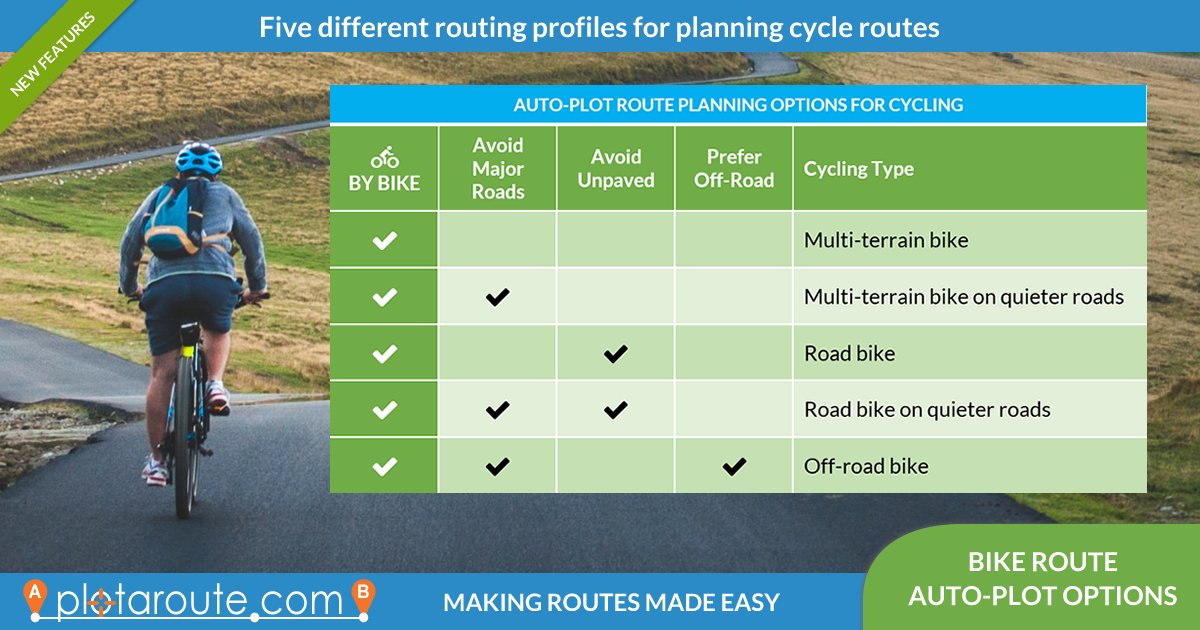 NEW FEATURES

Five different routing profiles for planning cycle routes

AUTO-PLOT ROUTE PLANNING OPTIONS FOR CYCLING

| BY BIKE | Avoid Major Roads | Avoid Unpaved | Prefer Off-Road | Cycling Type |
|---|---|---|---|---|
| ✔ | | | | Multi-terrain bike |
| ✔ | ✔ | | | Multi-terrain bike on quieter roads |
| ✔ | | ✔ | | Road bike |
| ✔ | ✔ | ✔ | | Road bike on quieter roads |
| ✔ | ✔ | | ✔ | Off-road bike |

A plotaroute.com B

MAKING ROUTES MADE EASY

BIKE ROUTE AUTO-PLOT OPTIONS